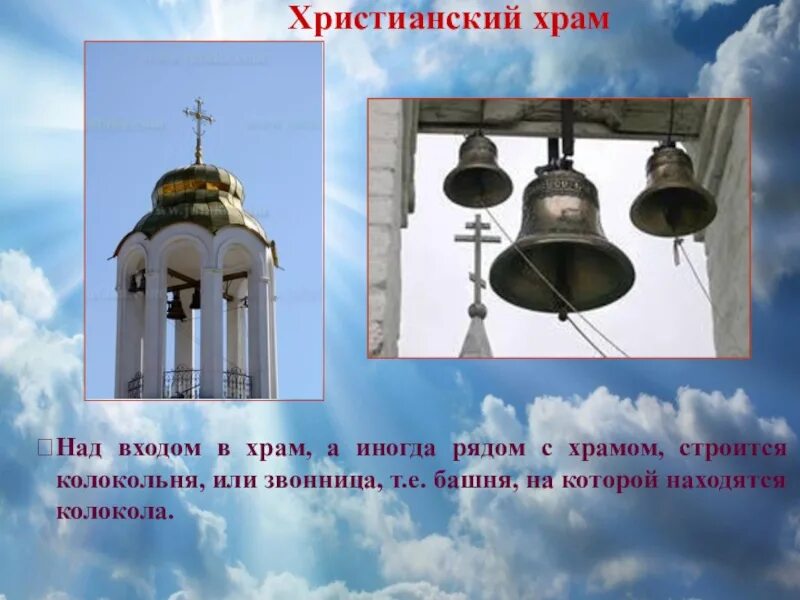 Христианский храм

Над входом в храм, а иногда рядом с храмом, строится колокольня, или звонница, т.е. башня, на которой находятся колокола.